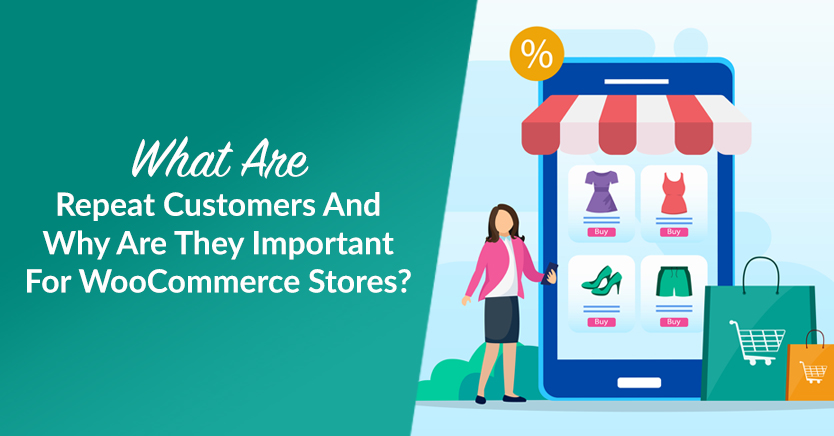 What Are
Repeat Customers And Why Are They Important For WooCommerce Stores?

%

Buy

Buy

Buy

Buy